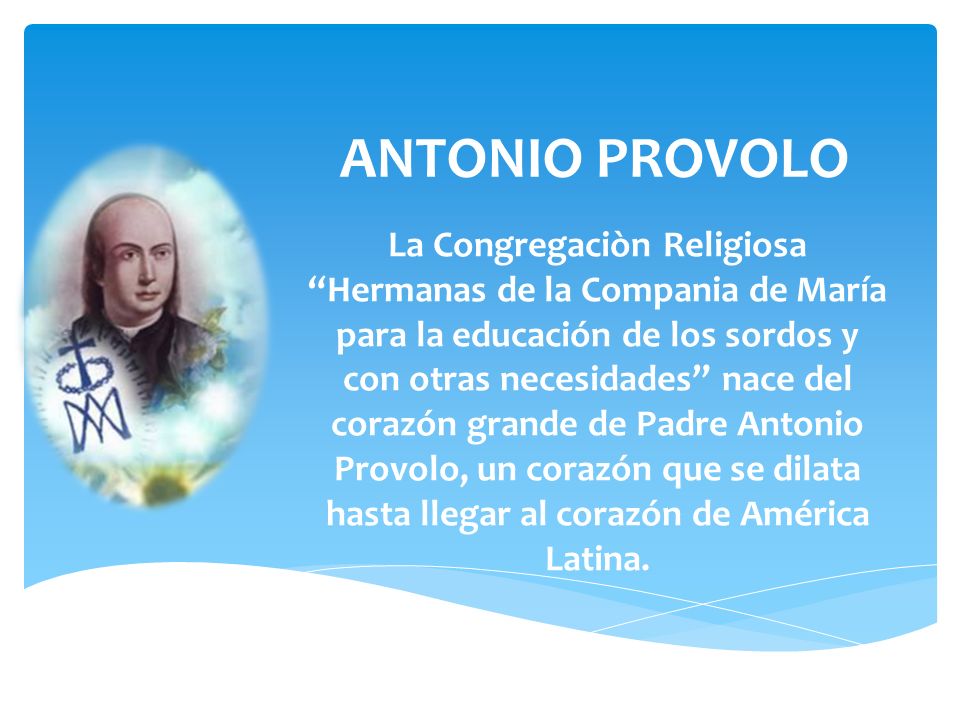 ANTONIO PROVOLO

La Congregaciòn Religiosa “Hermanas de la Compania de María para la educación de los sordos y con otras necesidades” nace del corazón grande de Padre Antonio Provolo, un corazón que se dilata hasta llegar al corazón de América Latina.